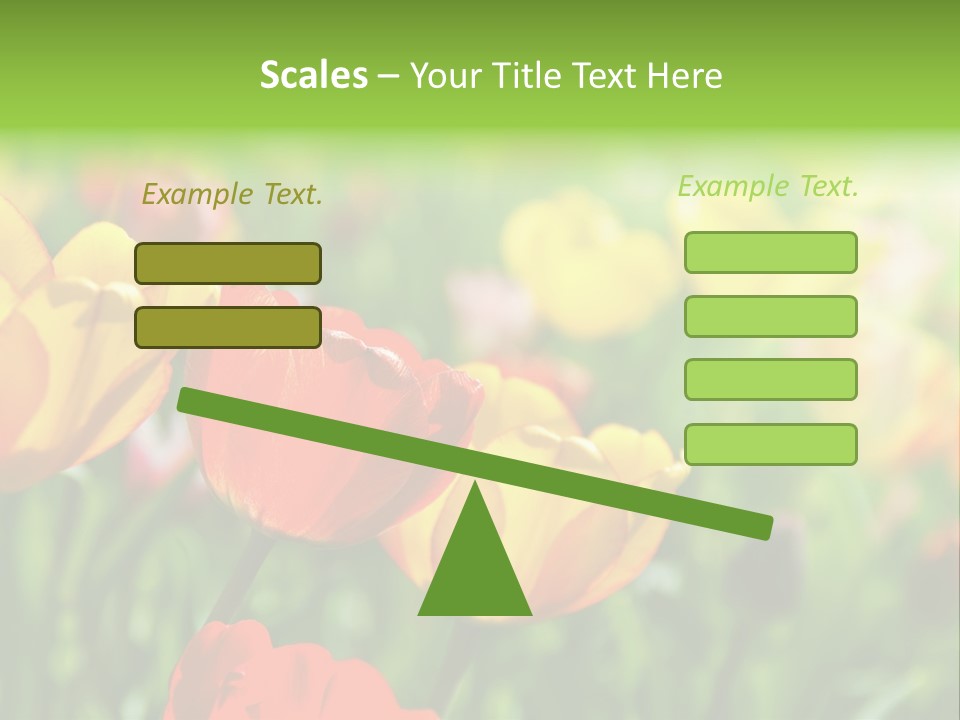 Scales – Your Title Text Here

Example Text.

Example Text.